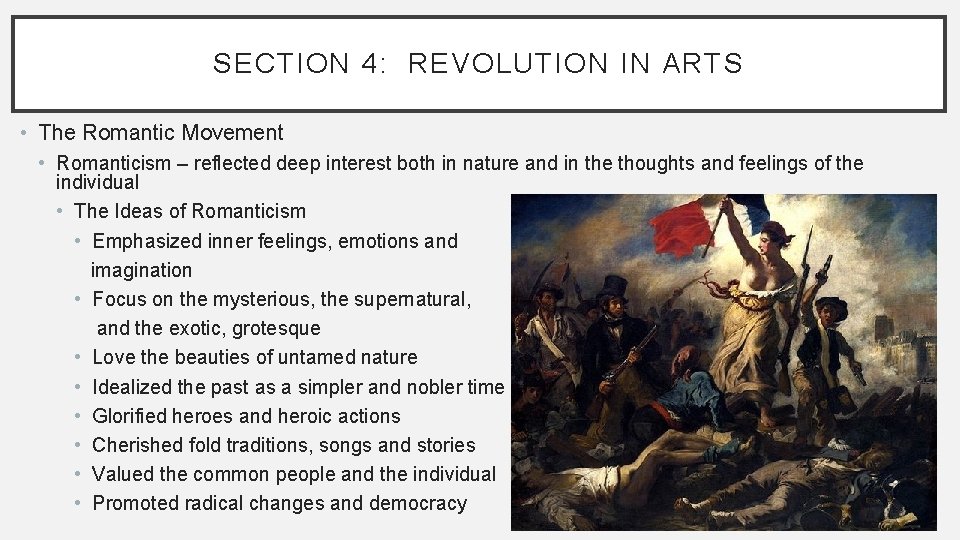 SECTION 4: REVOLUTION IN ARTS

• The Romantic Movement
  • Romanticism – reflected deep interest both in nature and in the thoughts and feelings of the individual
    • The Ideas of Romanticism
      • Emphasized inner feelings, emotions and imagination
      • Focus on the mysterious, the supernatural, and the exotic, grotesque
      • Love the beauties of untamed nature
      • Idealized the past as a simpler and nobler time
      • Glorified heroes and heroic actions
      • Cherished fold traditions, songs and stories
      • Valued the common people and the individual
      • Promoted radical changes and democracy